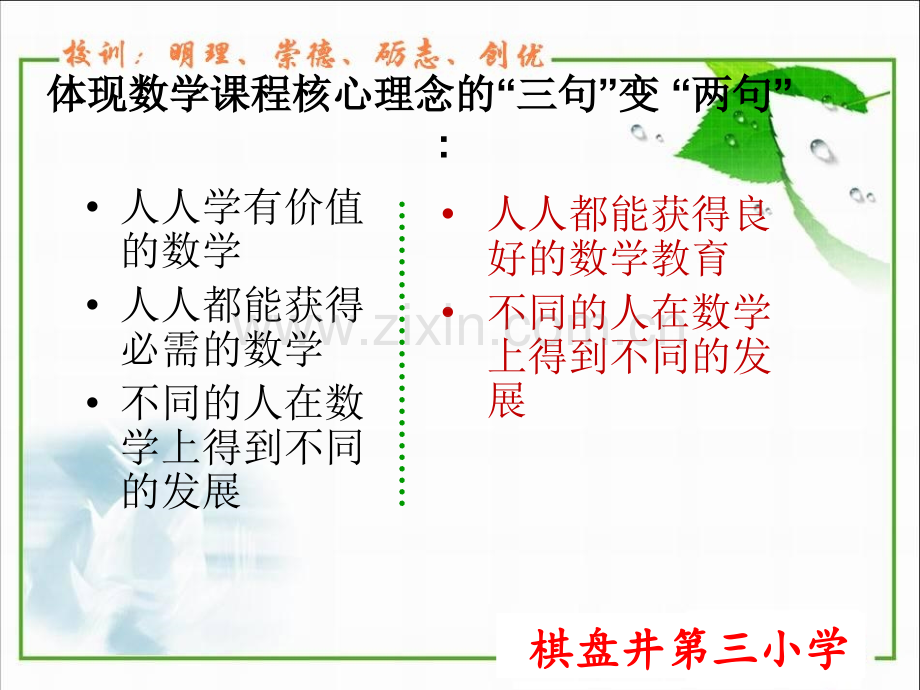 校训：明理、崇德、砺志、创优

体现数学课程核心理念的“三句”变“两句”：

• 人人学有价值的数学
• 人人都能获得必需的数学
• 不同的人在数学上得到不同的发展

• 人人都能获得良好的数学教育
• 不同的人在数学上得到不同的发展

棋盘井第三小学

www.zixin.com.cn